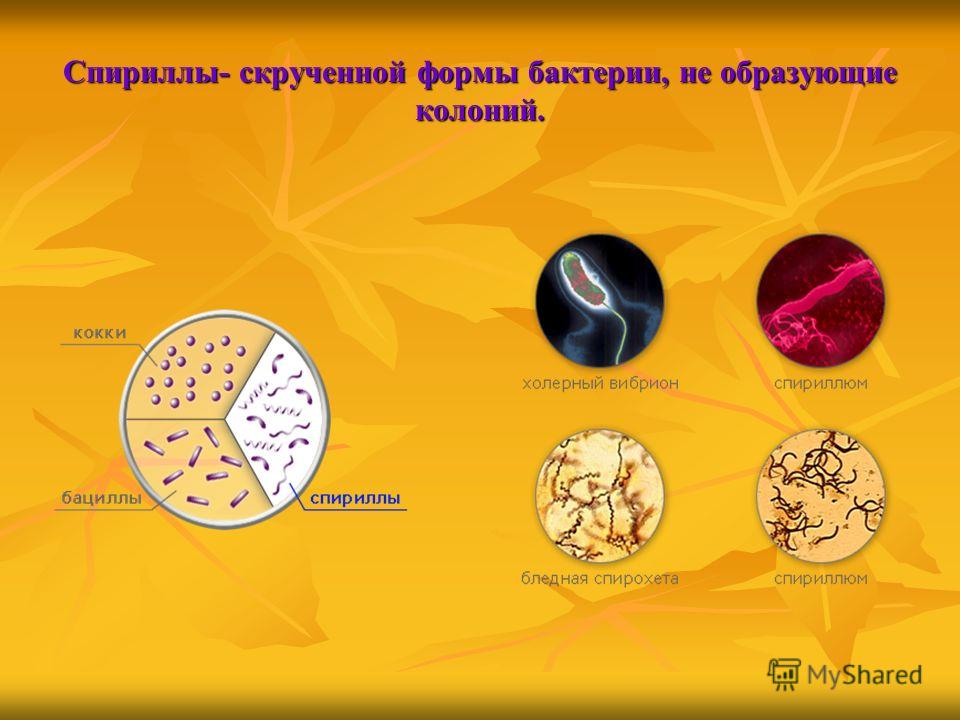 Спириллы- скрученной формы бактерии, не образующие колоний.

кокки

бациллы

спириллы

холерный вибрион

спириллюм

бледная спирохета

спириллюм

MyShared